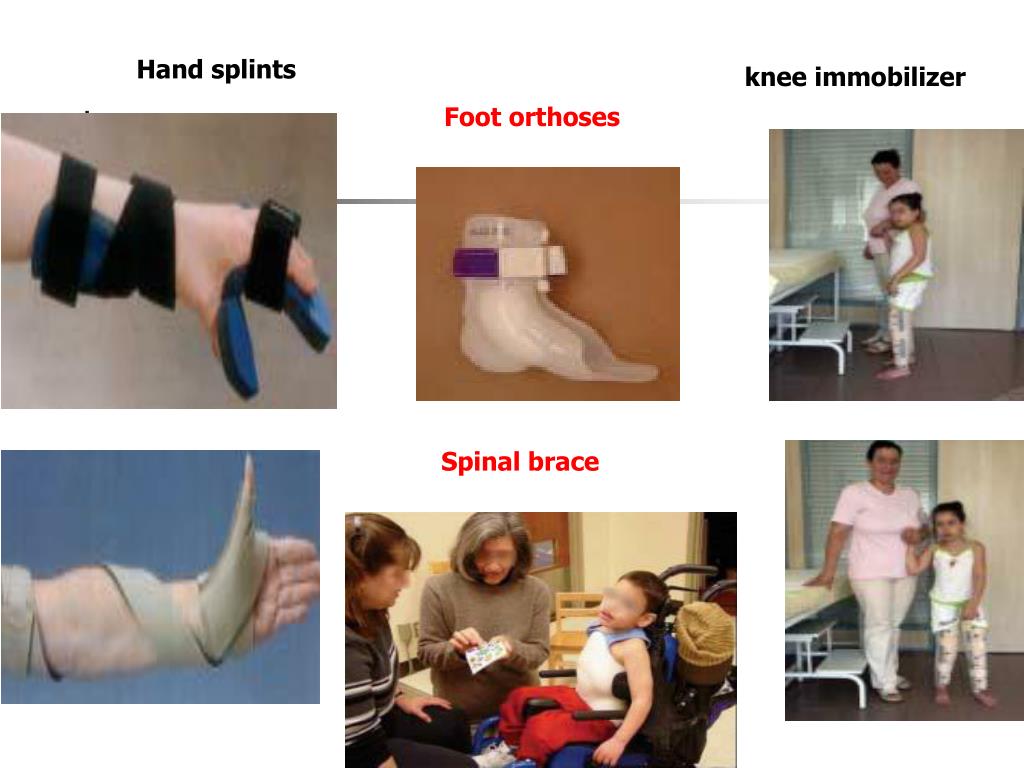 Hand splints

knee immobilizer

Foot orthoses

Spinal brace